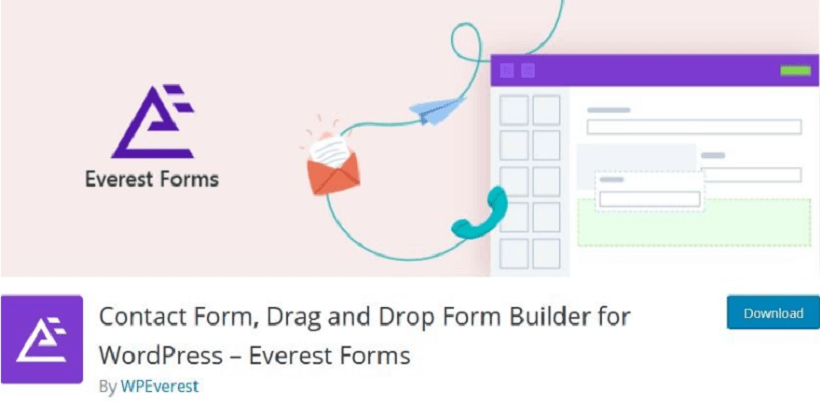 Everest Forms

Contact Form, Drag and Drop Form Builder for WordPress – Everest Forms

By WPEverest

Download